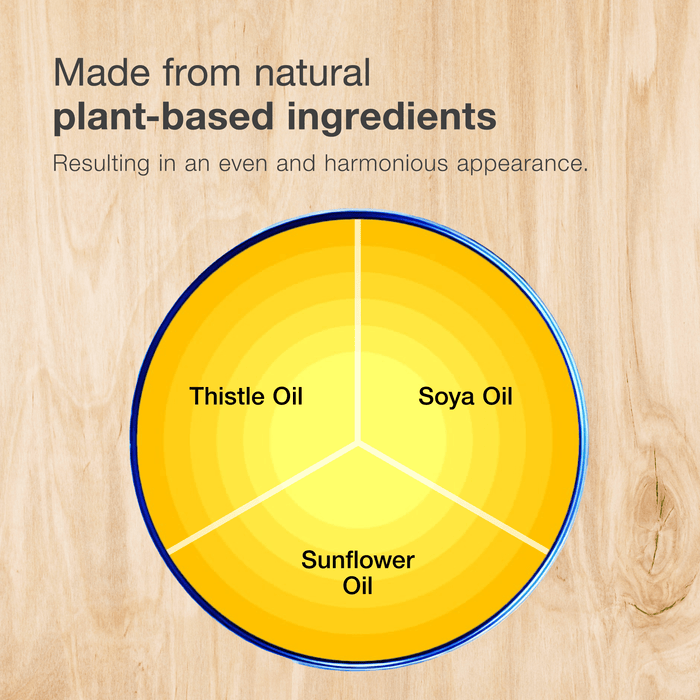 Made from natural
plant-based ingredients

Resulting in an even and harmonious appearance.

Thistle Oil

Soya Oil

Sunflower Oil